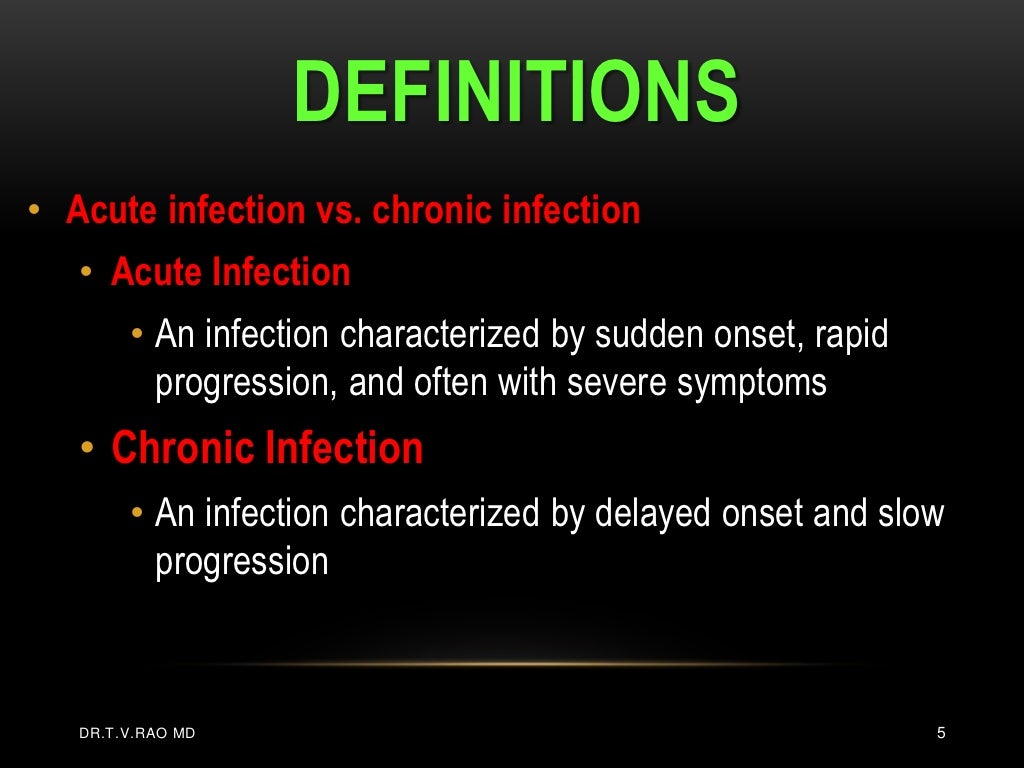 DEFINITIONS

• Acute infection vs. chronic infection

• Acute Infection

• An infection characterized by sudden onset, rapid progression, and often with severe symptoms

• Chronic Infection

• An infection characterized by delayed onset and slow progression

DR.T.V.RAO MD

5